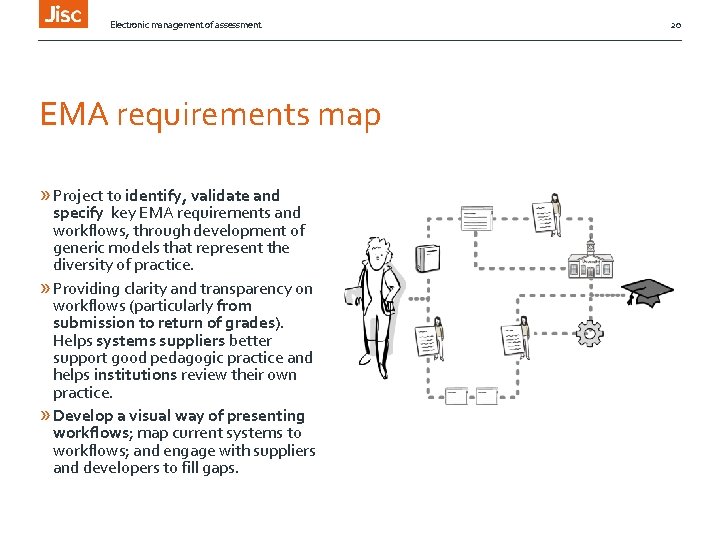 Jisc

Electronic management of assessment

20

EMA requirements map

» Project to identify, validate and specify key EMA requirements and workflows, through development of generic models that represent the diversity of practice.

» Providing clarity and transparency on workflows (particularly from submission to return of grades). Helps systems suppliers better support good pedagogic practice and helps institutions review their own practice.

» Develop a visual way of presenting workflows; map current systems to workflows; and engage with suppliers and developers to fill gaps.